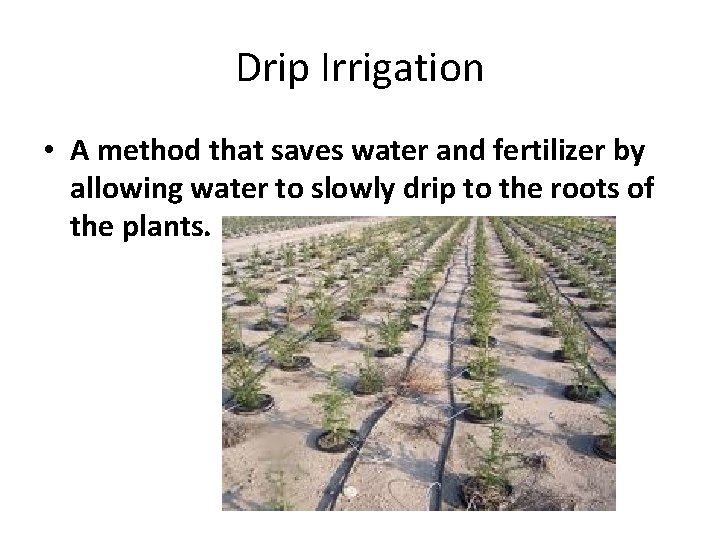 Drip Irrigation

• A method that saves water and fertilizer by allowing water to slowly drip to the roots of the plants.